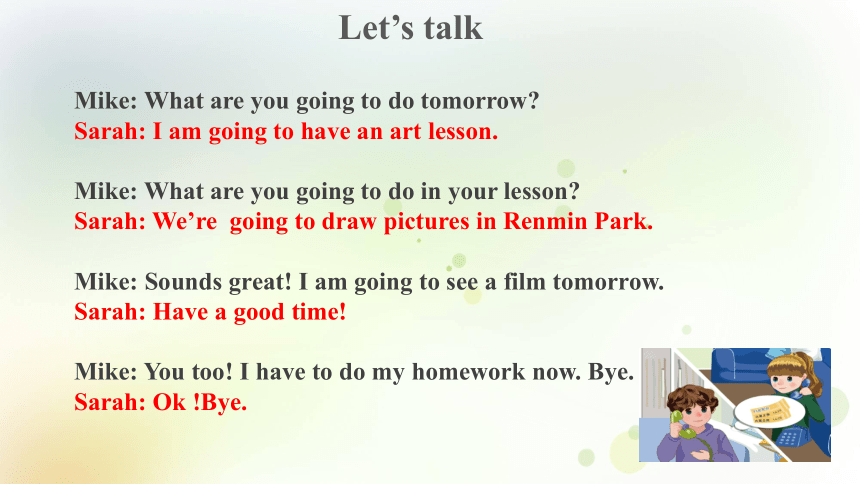 Let’s talk

Mike: What are you going to do tomorrow?
Sarah: I am going to have an art lesson.

Mike: What are you going to do in your lesson?
Sarah: We’re going to draw pictures in Renmin Park.

Mike: Sounds great! I am going to see a film tomorrow.
Sarah: Have a good time!

Mike: You too! I have to do my homework now. Bye.
Sarah: Ok !Bye.